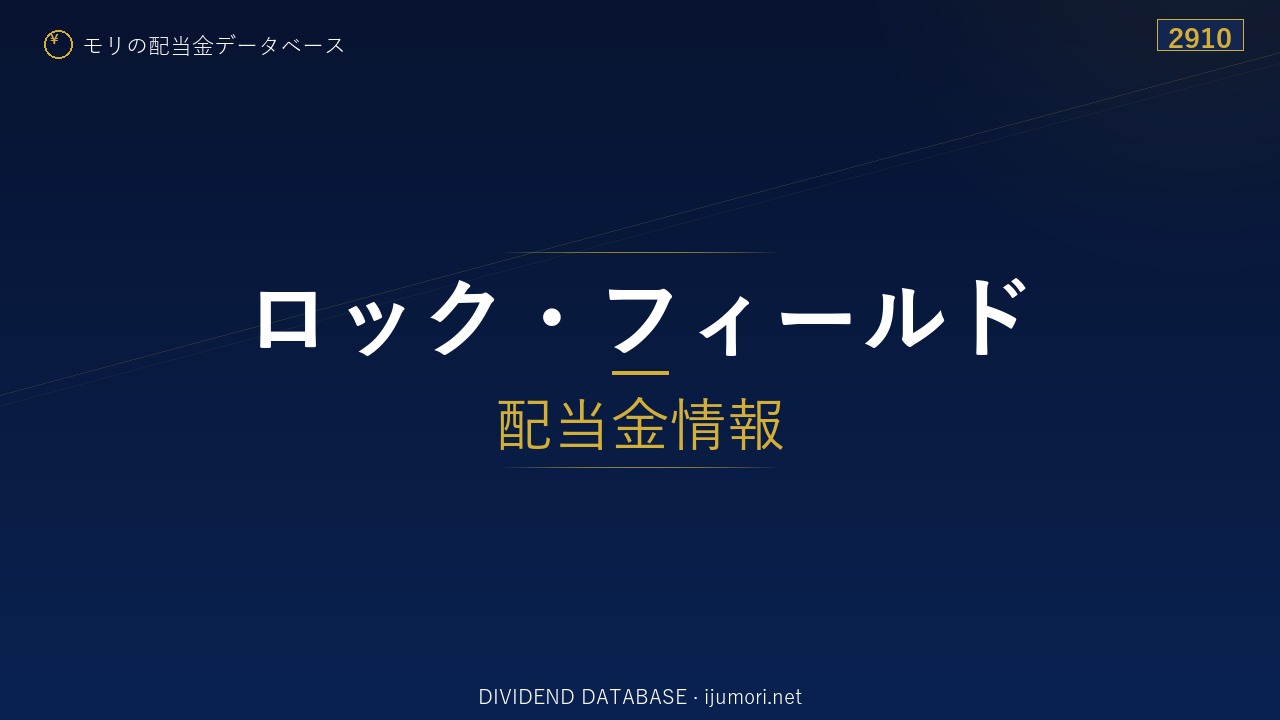 ¥ モリの配当金データベース

2910

ロック・フィールド

配当金情報

DIVIDEND DATABASE · ijumori.net